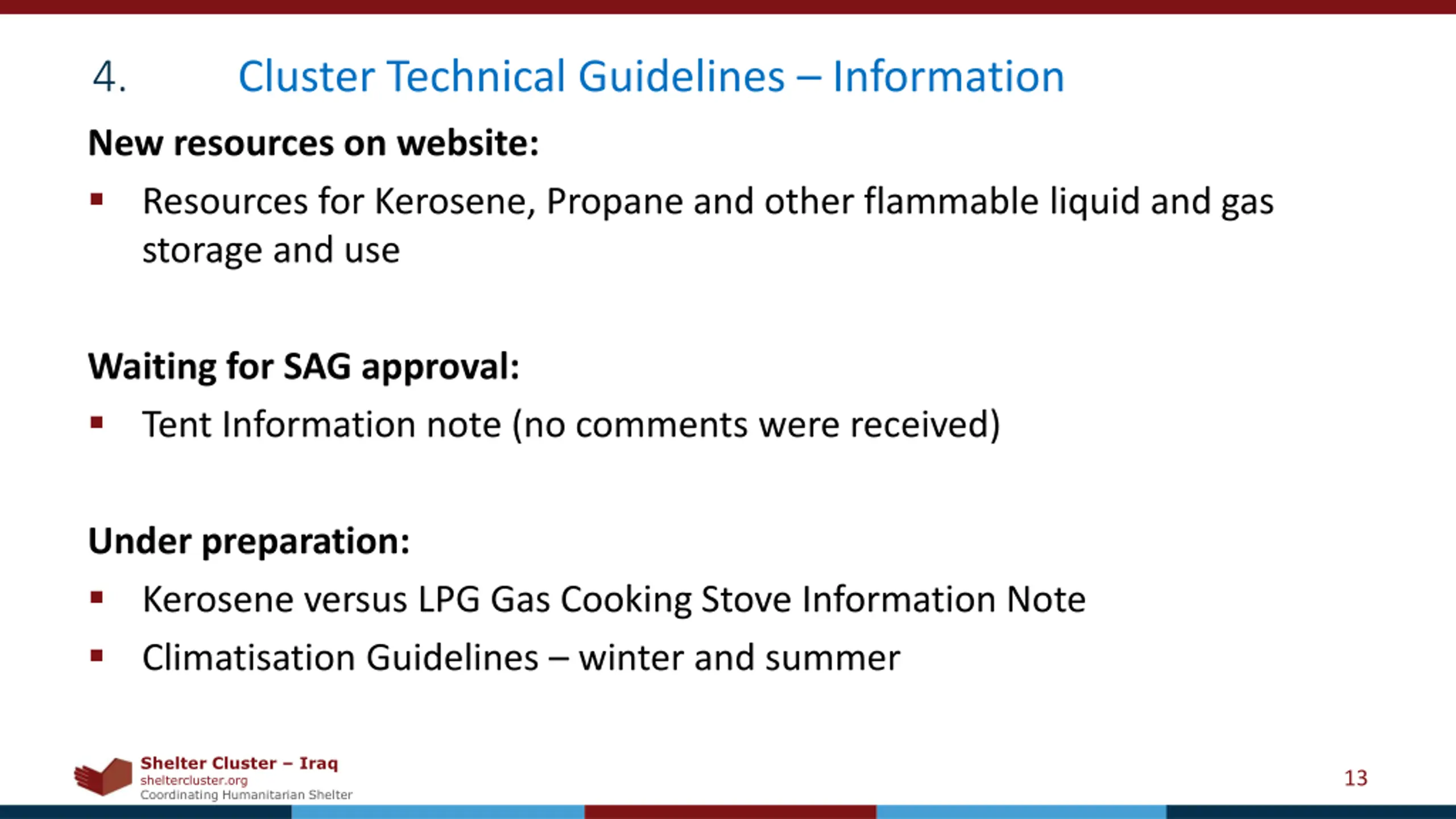 4. Cluster Technical Guidelines – Information

New resources on website:

▪ Resources for Kerosene, Propane and other flammable liquid and gas storage and use

Waiting for SAG approval:

▪ Tent Information note (no comments were received)

Under preparation:

▪ Kerosene versus LPG Gas Cooking Stove Information Note

▪ Climatisation Guidelines – winter and summer

Shelter Cluster – Iraq
sheltercluster.org
Coordinating Humanitarian Shelter

13